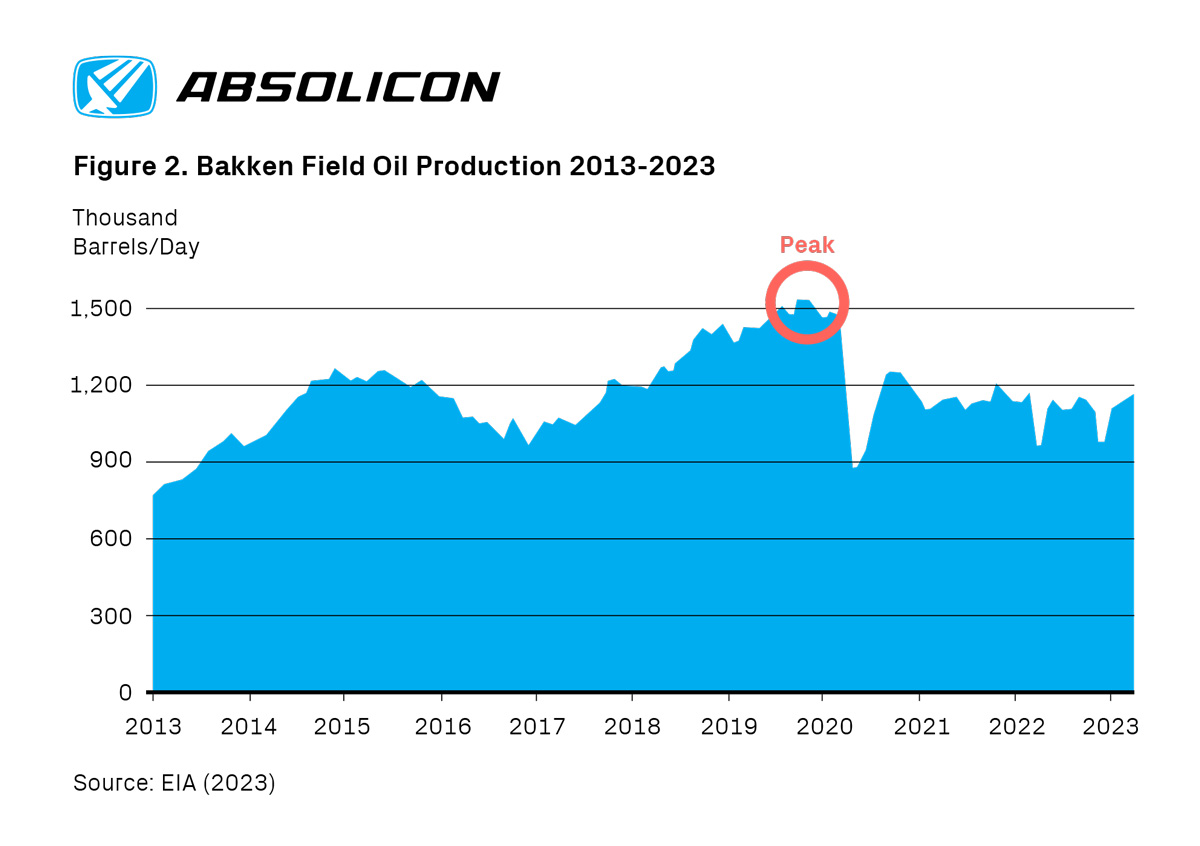 ABSOLICON

Figure 2. Bakken Field Oil Production 2013-2023

Thousand Barrels/Day

Peak

1,500
1,200
900
600
300
0

2013 2014 2015 2016 2017 2018 2019 2020 2021 2022 2023

Source: EIA (2023)